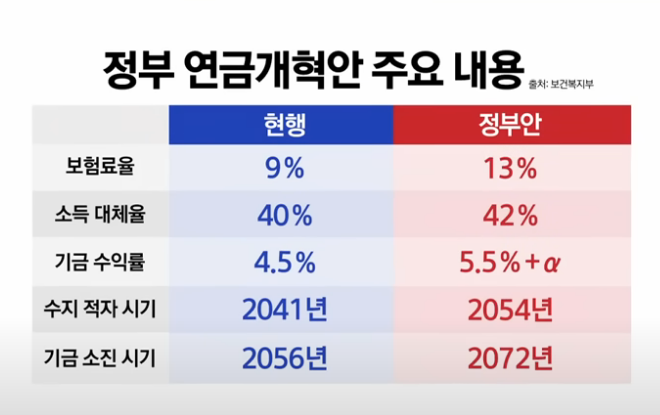 정부 연금개혁안 주요 내용

출처: 보건복지부

| | 현행 | 정부안 |
|---|---|---|
| 보험료율 | 9% | 13% |
| 소득 대체율 | 40% | 42% |
| 기금 수익률 | 4.5% | 5.5%+$\alpha$ |
| 수지 적자 시기 | 2041년 | 2054년 |
| 기금 소진 시기 | 2056년 | 2072년 |